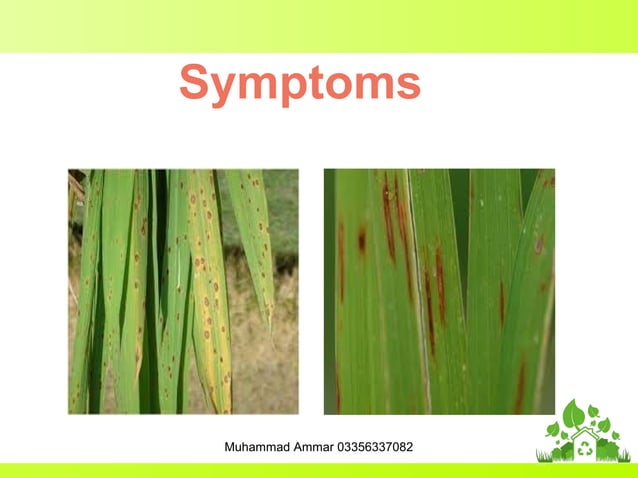 Symptoms

Muhammad Ammar 03356337082